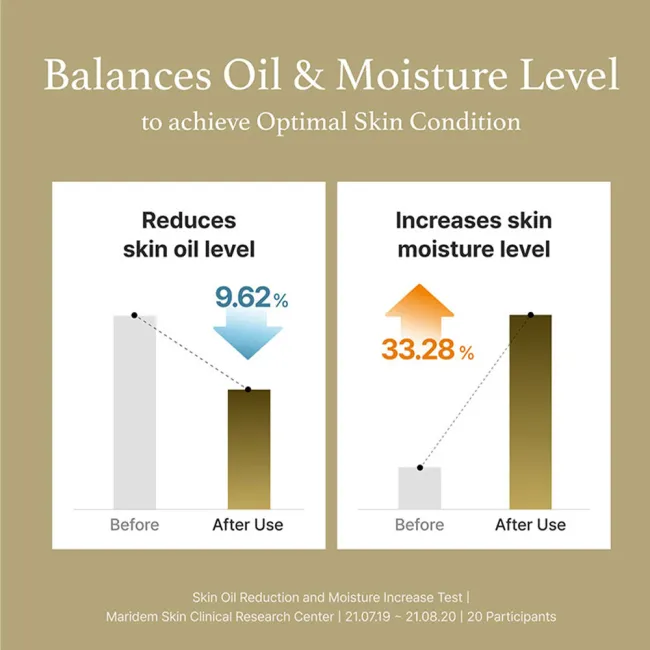 Balances Oil & Moisture Level

to achieve Optimal Skin Condition

Reduces skin oil level

9.62%

Before

After Use

Increases skin moisture level

33.28%

Before

After Use

Skin Oil Reduction and Moisture Increase Test | Maridem Skin Clinical Research Center | 21.07.19 ~ 21.08.20 | 20 Participants